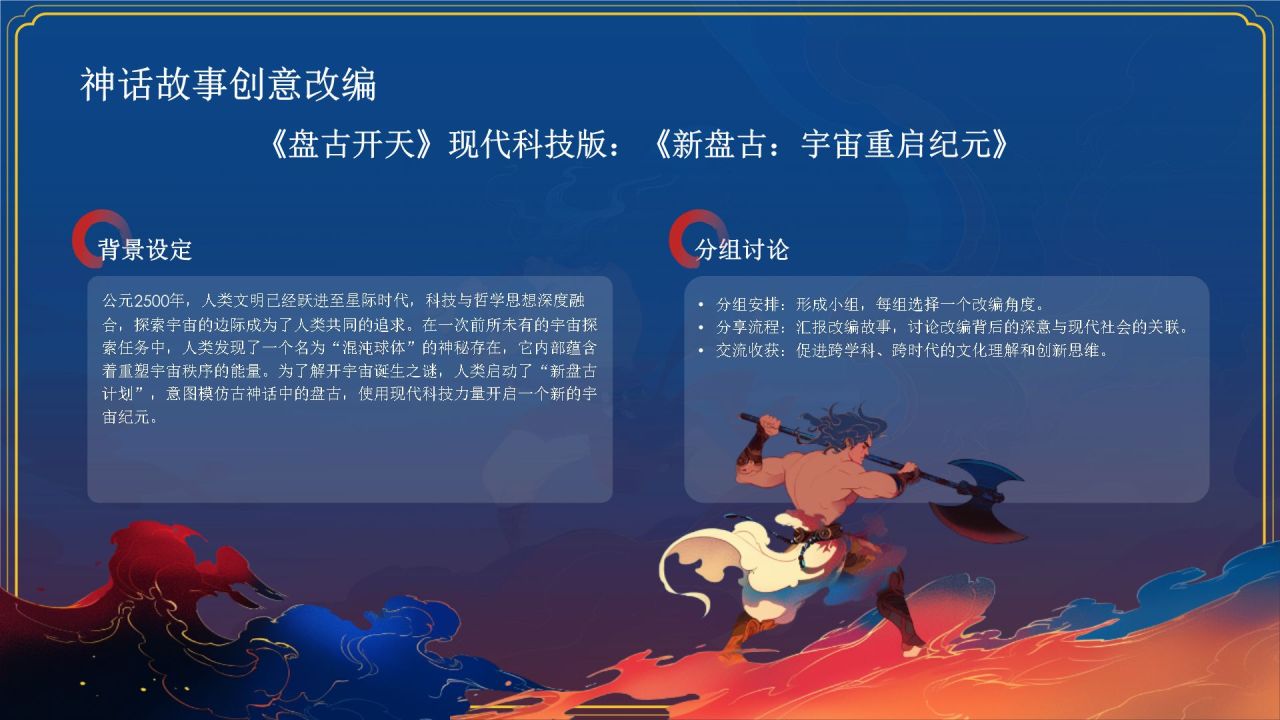 神话故事创意改编

《盘古开天》现代科技版：《新盘古：宇宙重启纪元》

背景设定

公元2500年，人类文明已经跃进至星际时代，科技与哲学思想深度融合，探索宇宙的边际成为了人类共同的追求。在一次前所未有的宇宙探索任务中，人类发现了一个名为“混沌球体”的神秘存在，它内部蕴含着重塑宇宙秩序的能量。为了解开宇宙诞生之谜，人类启动了“新盘古计划”，意图模仿古神话中的盘古，使用现代科技力量开启一个新的宇宙纪元。

分组讨论

• 分组安排：形成小组，每组选择一个改编角度。
• 分享流程：汇报改编故事，讨论改编背后的深意与现代社会的关联。
• 交流收获：促进跨学科、跨时代的文化理解和创新思维。